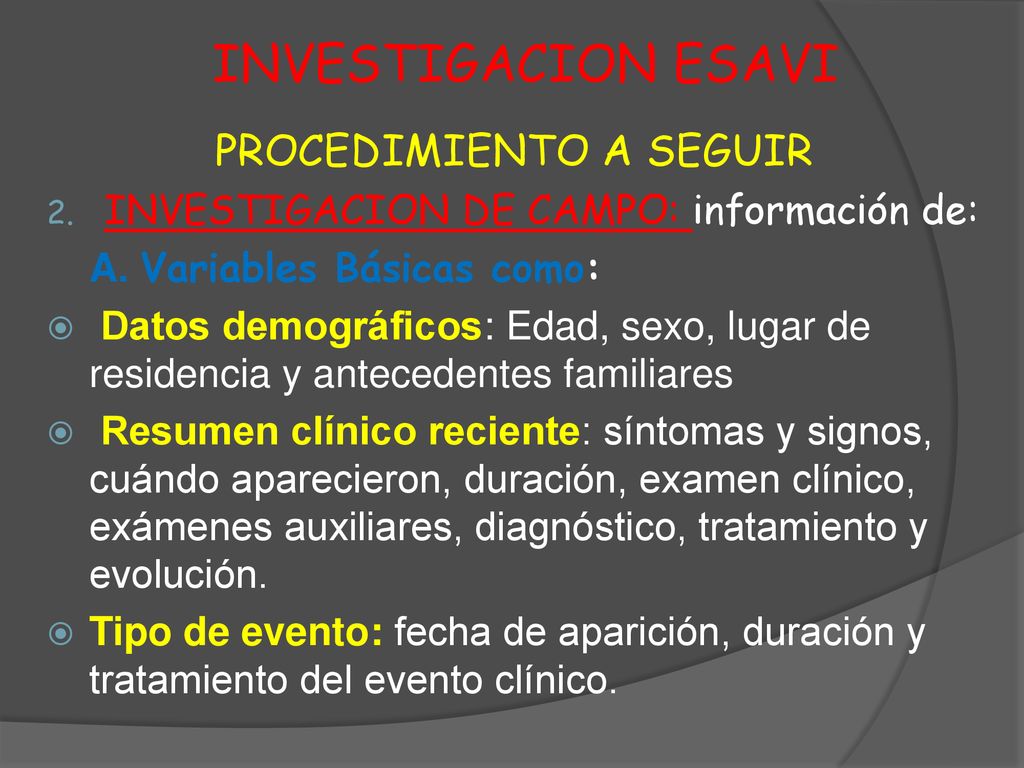 INVESTIGACION ESAVI

PROCEDIMIENTO A SEGUIR

2. INVESTIGACION DE CAMPO: información de:

A. Variables Básicas como:

Datos demográficos: Edad, sexo, lugar de residencia y antecedentes familiares

Resumen clínico reciente: síntomas y signos, cuándo aparecieron, duración, examen clínico, exámenes auxiliares, diagnóstico, tratamiento y evolución.

Tipo de evento: fecha de aparición, duración y tratamiento del evento clínico.